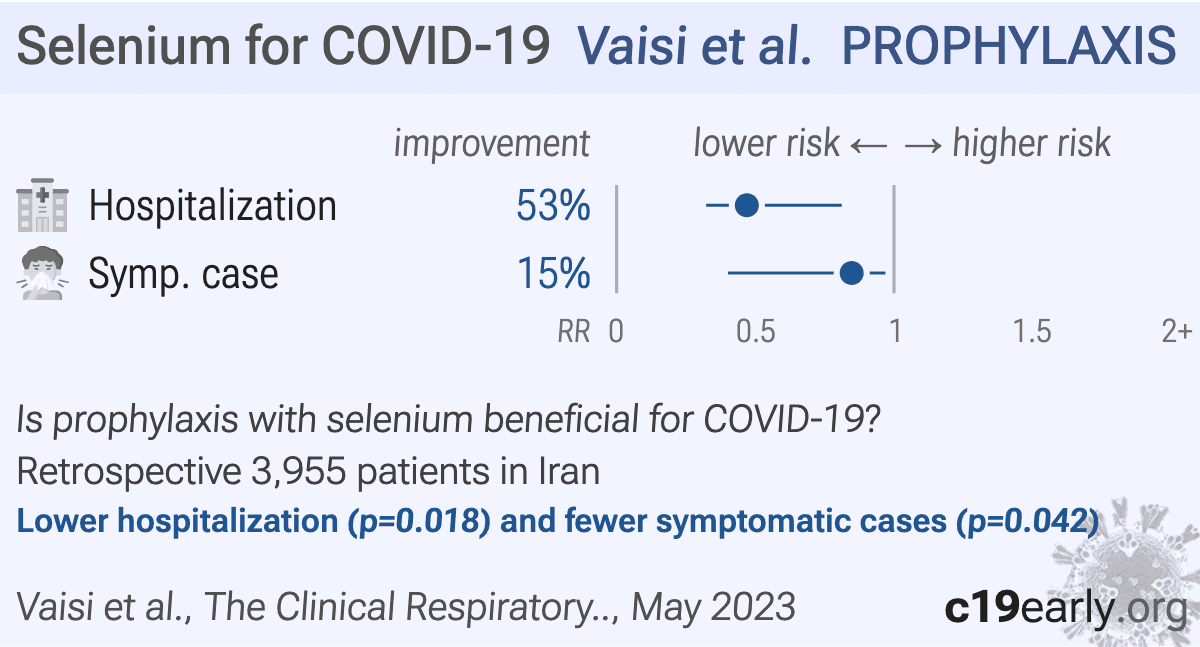 Selenium for COVID-19 Vaisi et al. PROPHYLAXIS

improvement lower risk ← → higher risk

Hospitalization 53%

Symp. case 15%

RR 0 0.5 1 1.5 2+

Is prophylaxis with selenium beneficial for COVID-19?

Retrospective 3,955 patients in Iran

Lower hospitalization (p=0.018) and fewer symptomatic cases (p=0.042)

Vaisi et al., The Clinical Respiratory.., May 2023

c19early.org